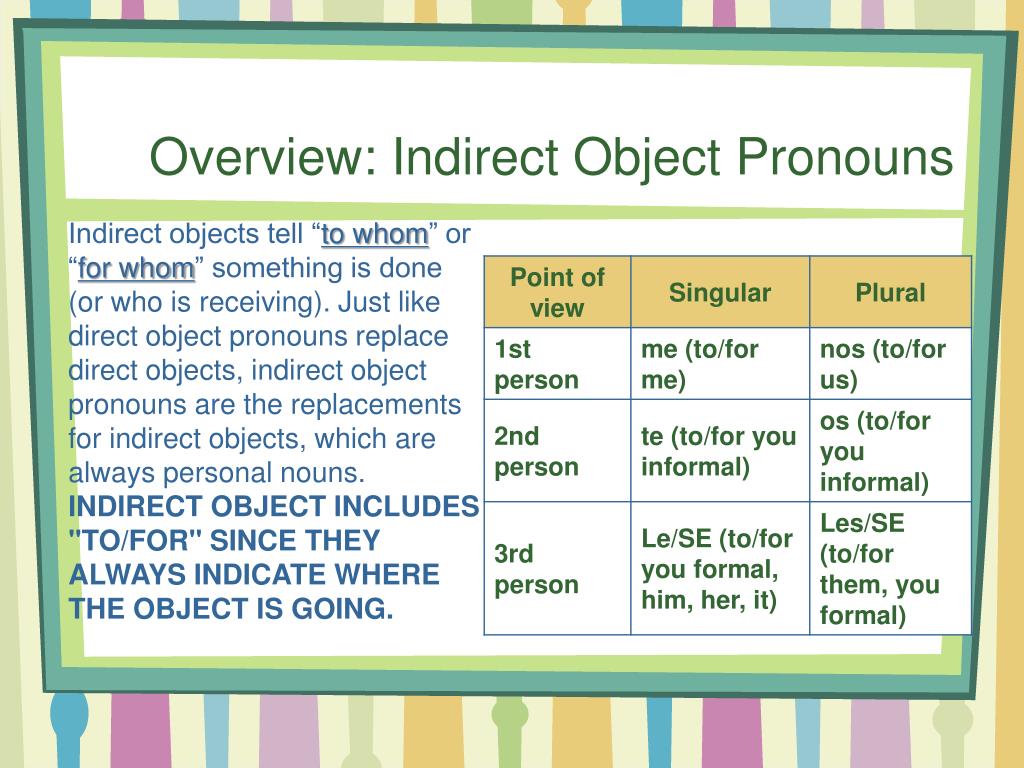 Overview: Indirect Object Pronouns

Indirect objects tell “to whom” or “for whom” something is done (or who is receiving). Just like direct object pronouns replace direct objects, indirect object pronouns are the replacements for indirect objects, which are always personal nouns. INDIRECT OBJECT INCLUDES "TO/FOR" SINCE THEY ALWAYS INDICATE WHERE THE OBJECT IS GOING.

| Point of view | Singular | Plural |
|---|---|---|
| 1st person | me (to/for me) | nos (to/for us) |
| 2nd person | te (to/for you informal) | os (to/for you informal) |
| 3rd person | Le/SE (to/for you formal, him, her, it) | Les/SE (to/for them, you formal) |